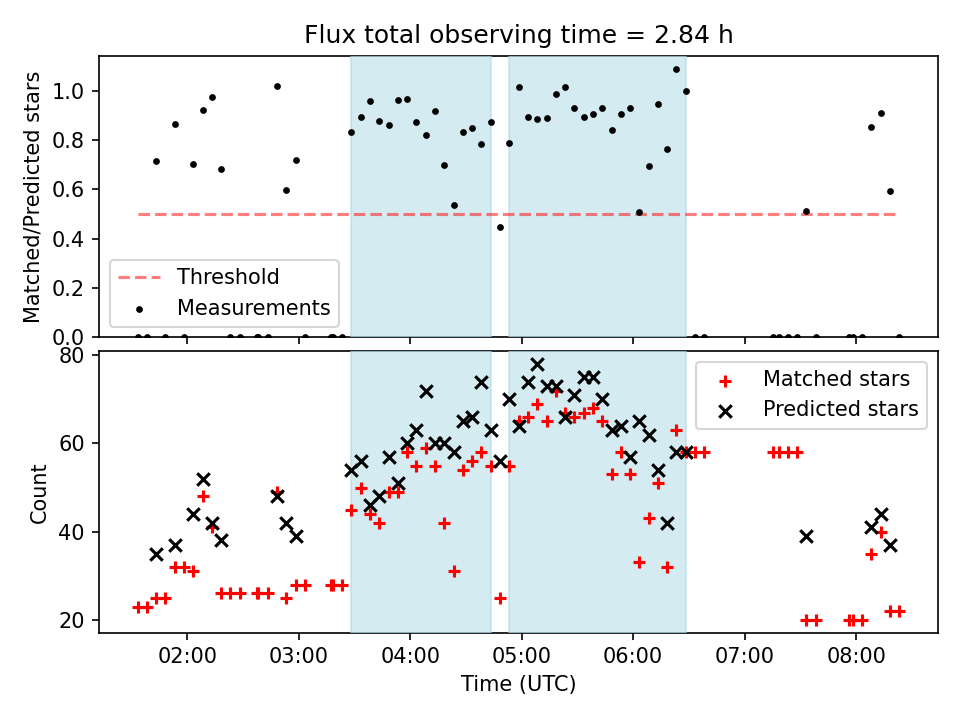 Flux total observing time = 2.84 h

Matched/Predicted stars

1.0
0.8
0.6
0.4
0.2
0.0

Threshold
Measurements

Count

80
60
40
20

Matched stars
Predicted stars

02:00 03:00 04:00 05:00 06:00 07:00 08:00

Time (UTC)